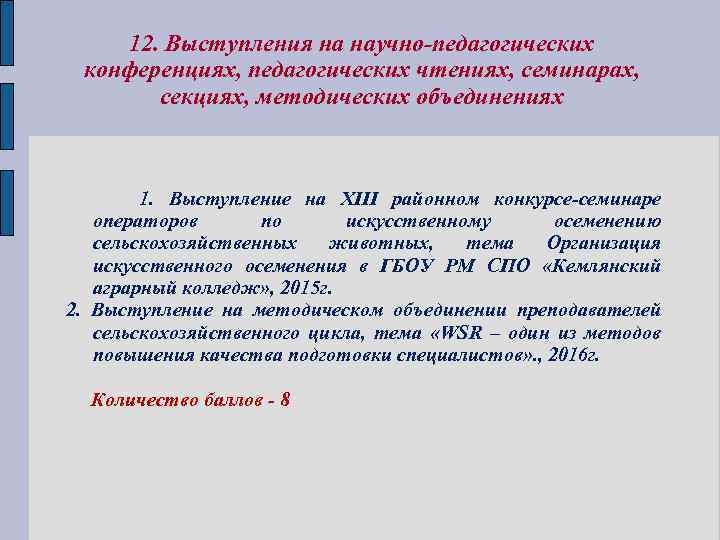 12. Выступления на научно-педагогических конференциях, педагогических чтениях, семинарах, секциях, методических объединениях

1. Выступление на XIII районном конкурсе-семинаре операторов по искусственному осеменению сельскохозяйственных животных, тема Организация искусственного осеменения в ГБОУ РМ СПО «Кемлянский аграрный колледж», 2015г.

2. Выступление на методическом объединении преподавателей сельскохозяйственного цикла, тема «WSR – один из методов повышения качества подготовки специалистов»., 2016г.

Количество баллов - 8